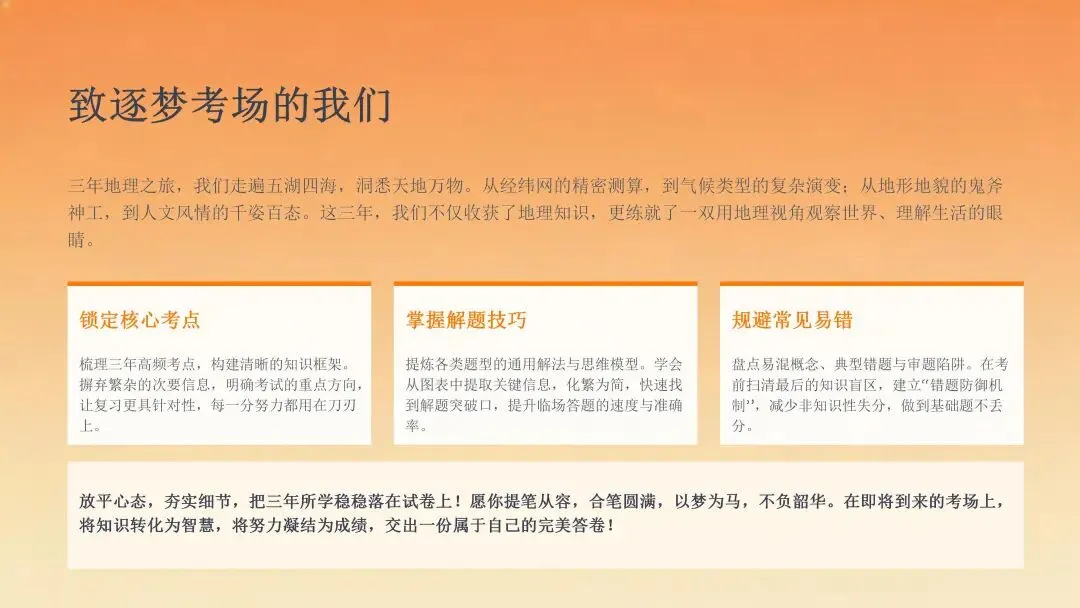 致逐梦考场的我们

三年地理之旅，我们走遍五湖四海，洞悉天地万物。从经纬网的精密测算，到气候类型的复杂演变；从地形地貌的鬼斧神工，到人文风情的千姿百态。这三年，我们不仅收获了地理知识，更练就了一双用地理视角观察世界、理解生活的眼睛。

锁定核心考点

梳理三年高频考点，构建清晰的知识框架。摒弃繁杂的次要信息，明确考试的重点方向，让复习更具针对性，每一分努力都用在刀刃上。

掌握解题技巧

提炼各类题型的通用解法与思维模型。学会从图表中提取关键信息，化繁为简，快速找到解题突破口，提升临场答题的速度与准确率。

规避常见易错

盘点易混概念、典型错题与审题陷阱。在考前扫清最后的知识盲区，建立"错题防御机制"，减少非知识性失分，做到基础题不丢分。

放平心态，夯实细节，把三年所学稳稳落在试卷上！愿你提笔从容，合笔圆满，以梦为马，不负韶华。在即将到来的考场上，将知识转化为智慧，将努力凝结为成绩，交出一份属于自己的完美答卷！